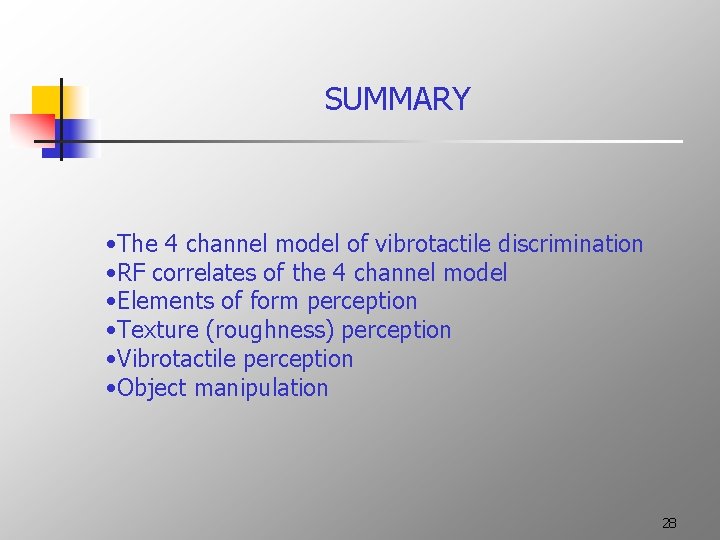 SUMMARY

•The 4 channel model of vibrotactile discrimination
•RF correlates of the 4 channel model
•Elements of form perception
•Texture (roughness) perception
•Vibrotactile perception
•Object manipulation

28